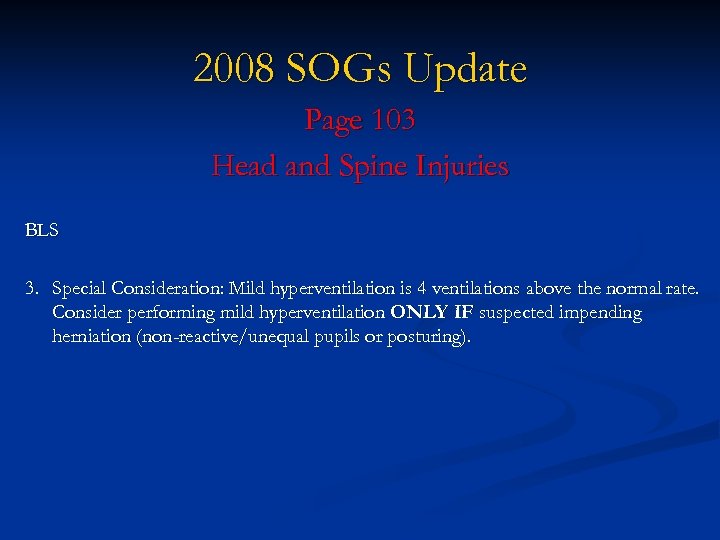 2008 SOGs Update

Page 103

Head and Spine Injuries

BLS

3. Special Consideration: Mild hyperventilation is 4 ventilations above the normal rate. Consider performing mild hyperventilation ONLY IF suspected impending herniation (non-reactive/unequal pupils or posturing).